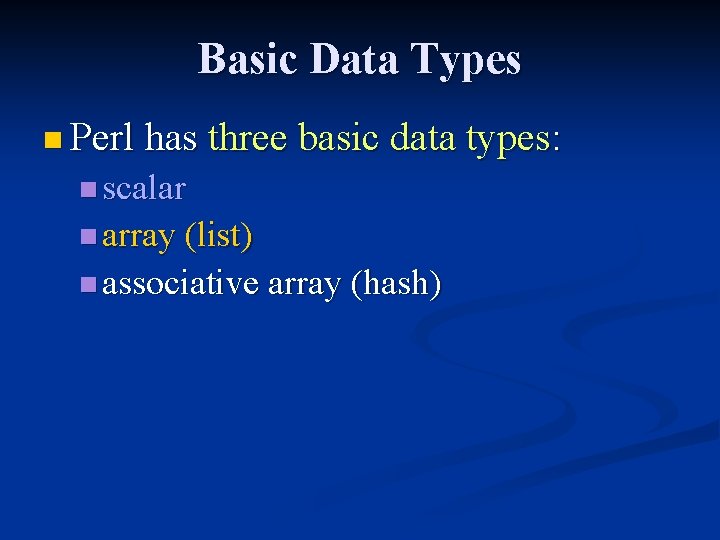 Basic Data Types

Perl has three basic data types:

scalar

array (list)

associative array (hash)